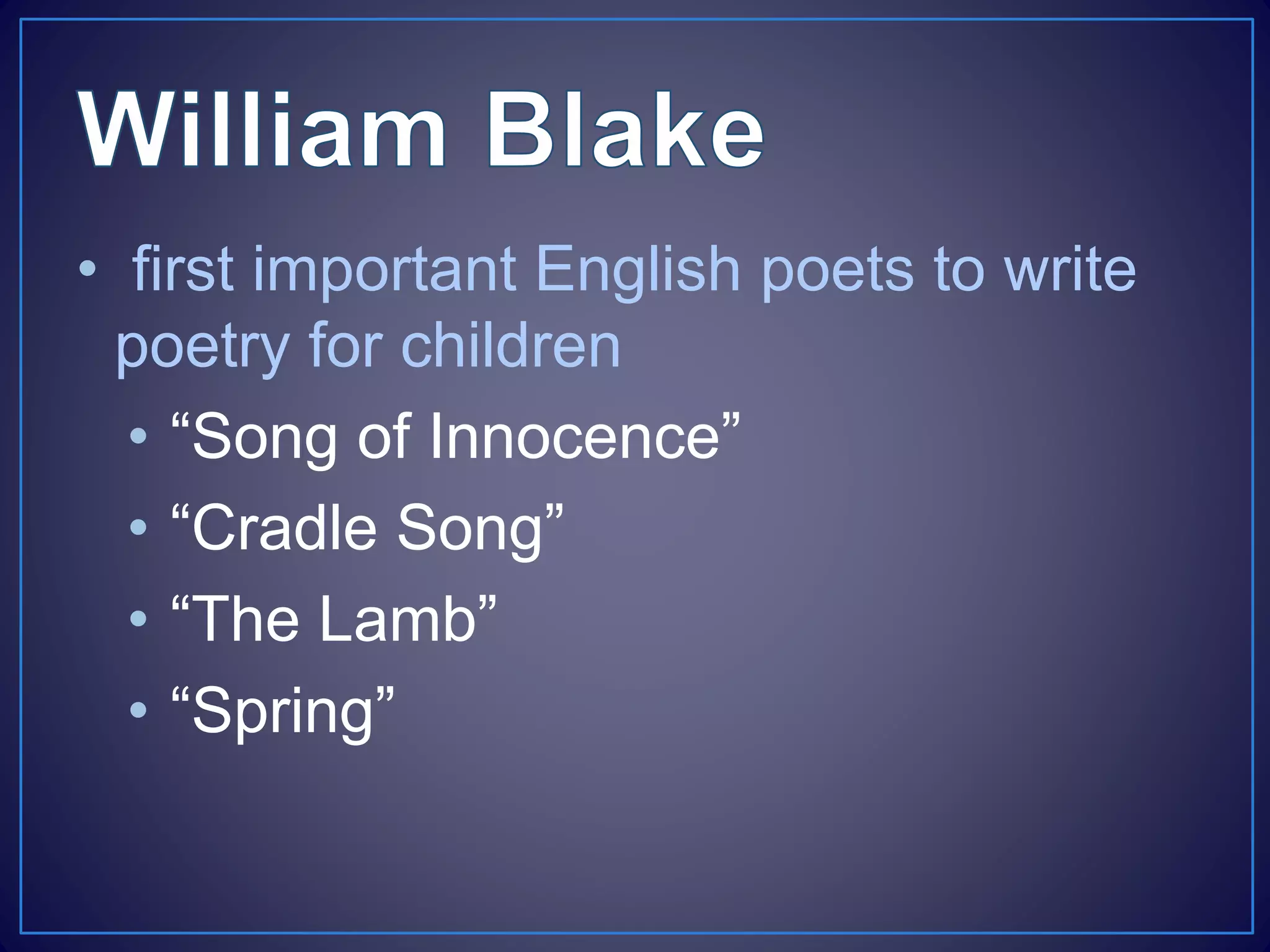 William Blake

• first important English poets to write poetry for children

• “Song of Innocence”
• “Cradle Song”
• “The Lamb”
• “Spring”